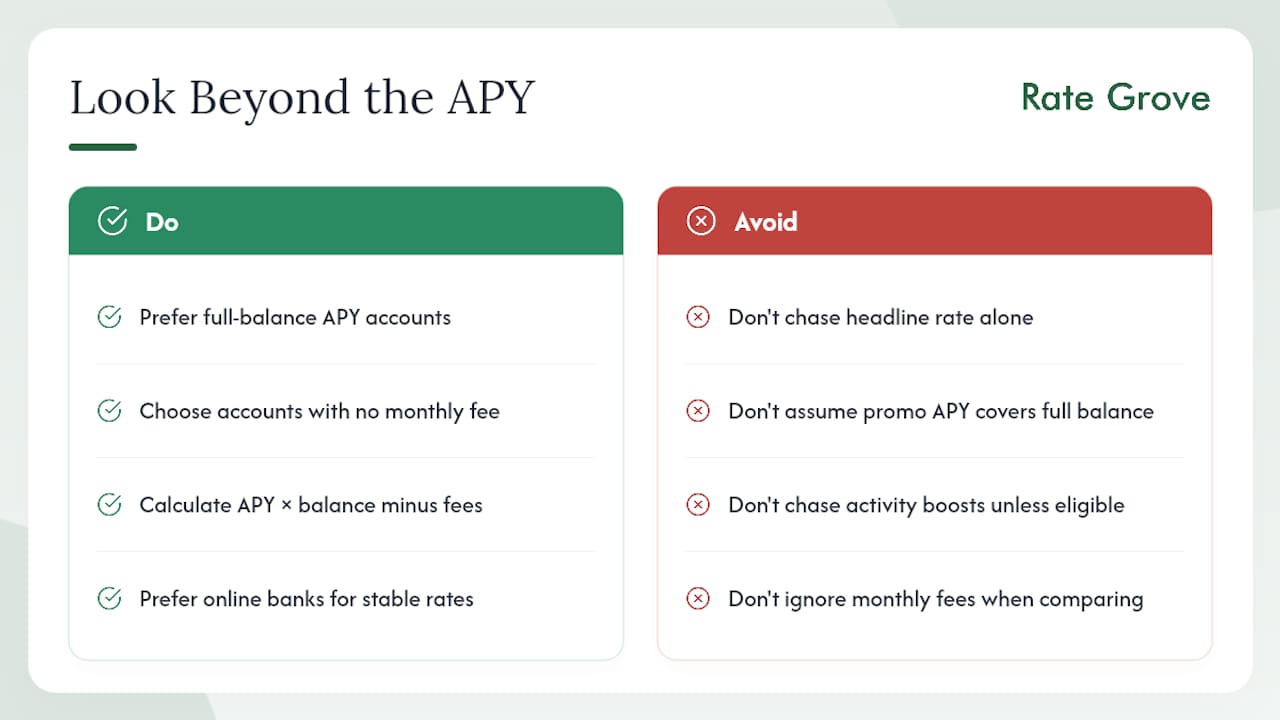 Look Beyond the APY

Rate Grove

Do

Prefer full-balance APY accounts

Choose accounts with no monthly fee

Calculate APY × balance minus fees

Prefer online banks for stable rates

Avoid

Don't chase headline rate alone

Don't assume promo APY covers full balance

Don't chase activity boosts unless eligible

Don't ignore monthly fees when comparing